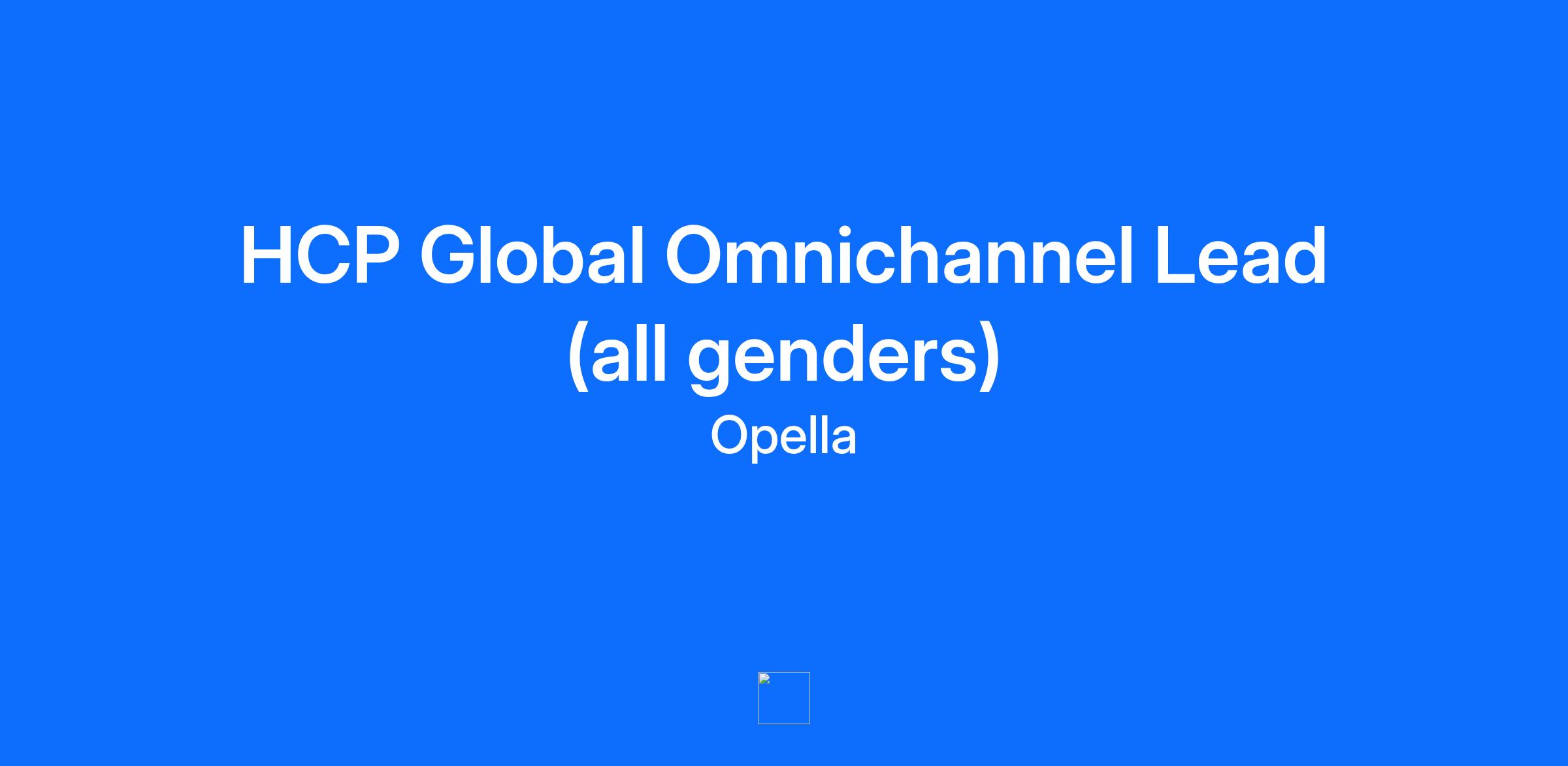 HCP Global Omnichannel Lead (all genders)

Opella